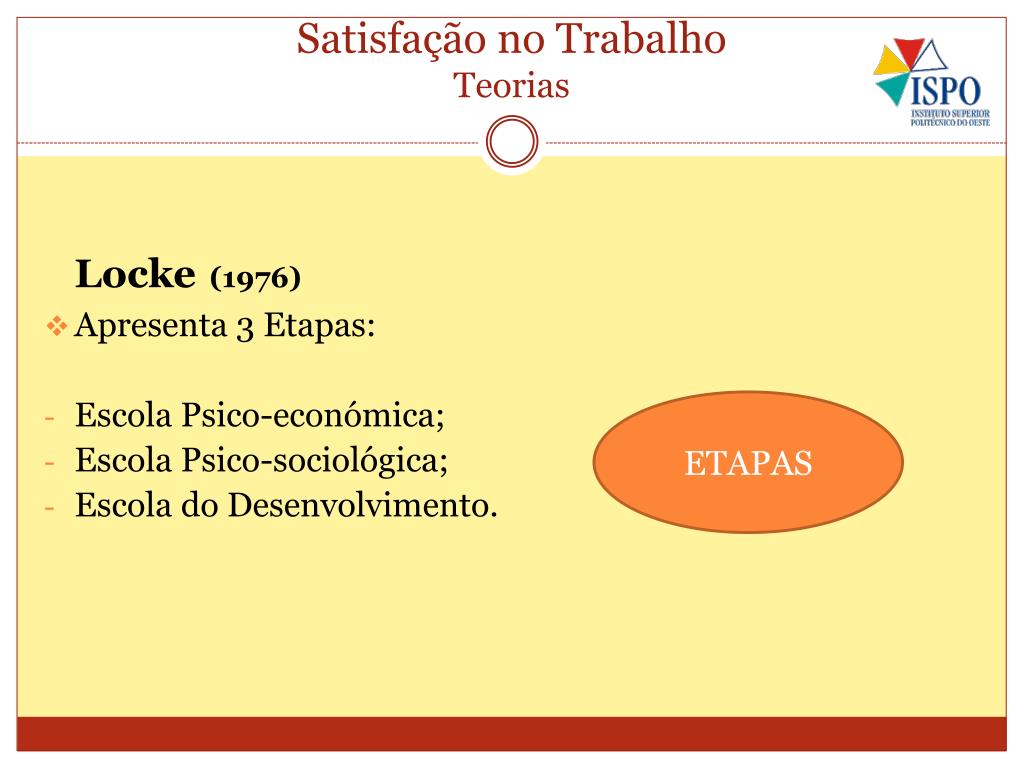 Satisfação no Trabalho
Teorias

ISPO
INSTITUTO SUPERIOR POLITÉCNICO DO OESTE

Locke (1976)

❖ Apresenta 3 Etapas:

- Escola Psico-económica;
- Escola Psico-sociológica;
- Escola do Desenvolvimento.

ETAPAS